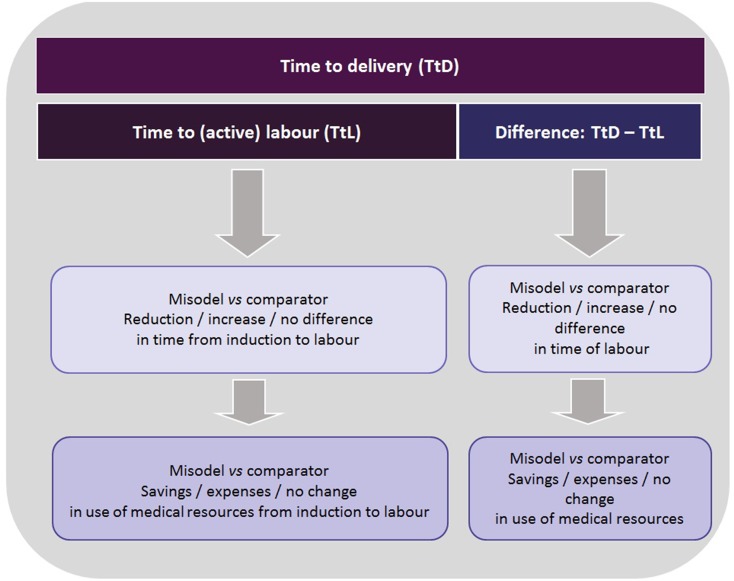 Time to delivery (TtD)

Time to (active) labour (TtL)

Difference: TtD – TtL

Misodel vs comparator
Reduction / increase / no difference
in time from induction to labour

Misodel vs comparator
Reduction / increase / no difference
in time of labour

Misodel vs comparator
Savings / expenses / no change
in use of medical resources from induction to labour

Misodel vs comparator
Savings / expenses / no change
in use of medical resources